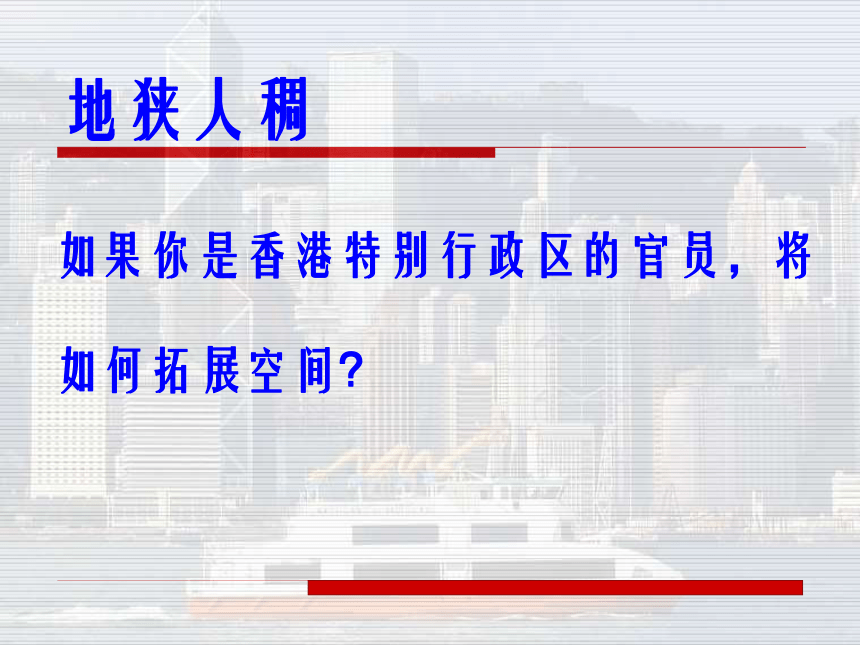 地狭人稠

如果你是香港特别行政区的官员，将如何拓展空间?